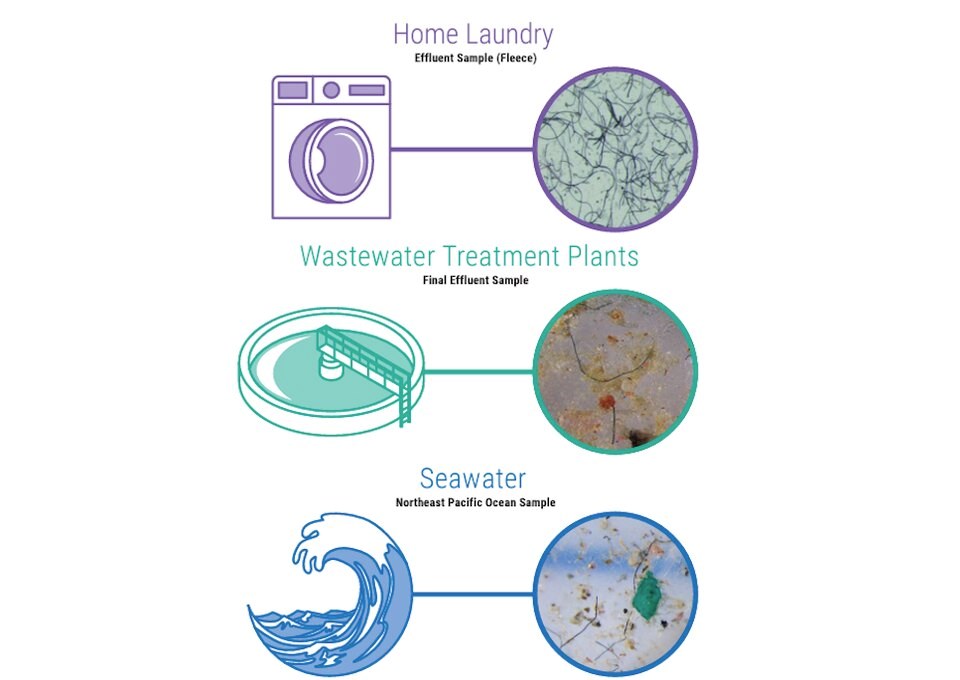 Home Laundry
Effluent Sample (Fleece)

Wastewater Treatment Plants
Final Effluent Sample

Seawater
Northeast Pacific Ocean Sample